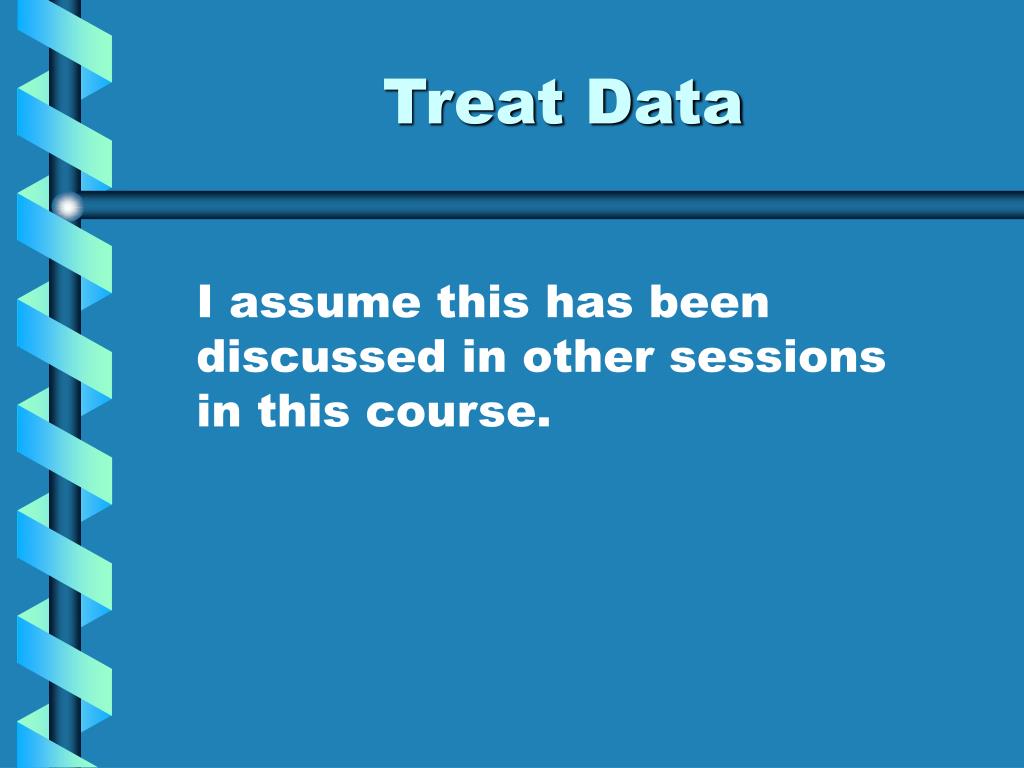 Treat Data

I assume this has been discussed in other sessions in this course.